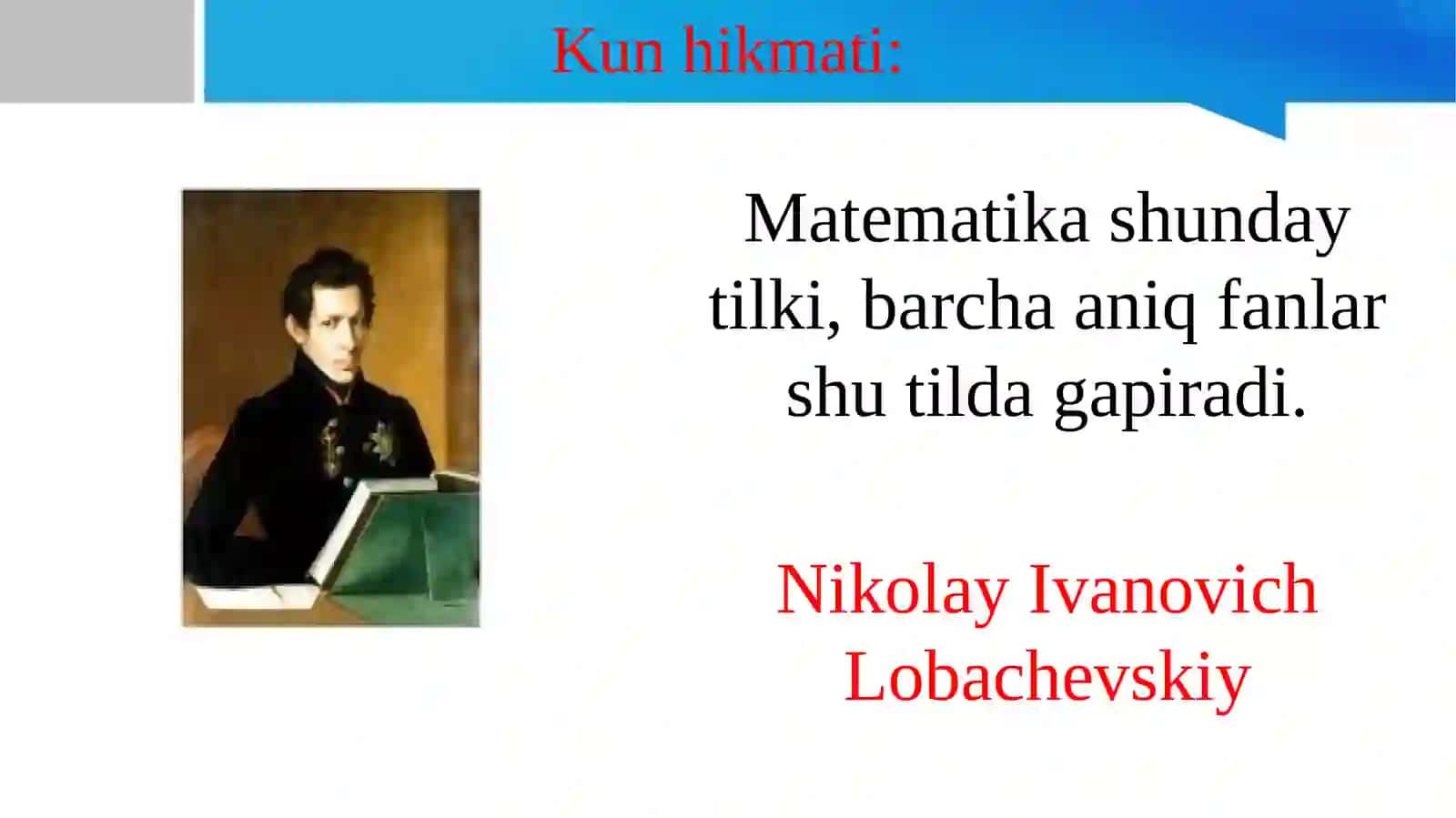 Kun hikmati:

Matematika shunday tilki, barcha aniq fanlar shu tilda gapiradi.

Nikolay Ivanovich Lobachevskiy